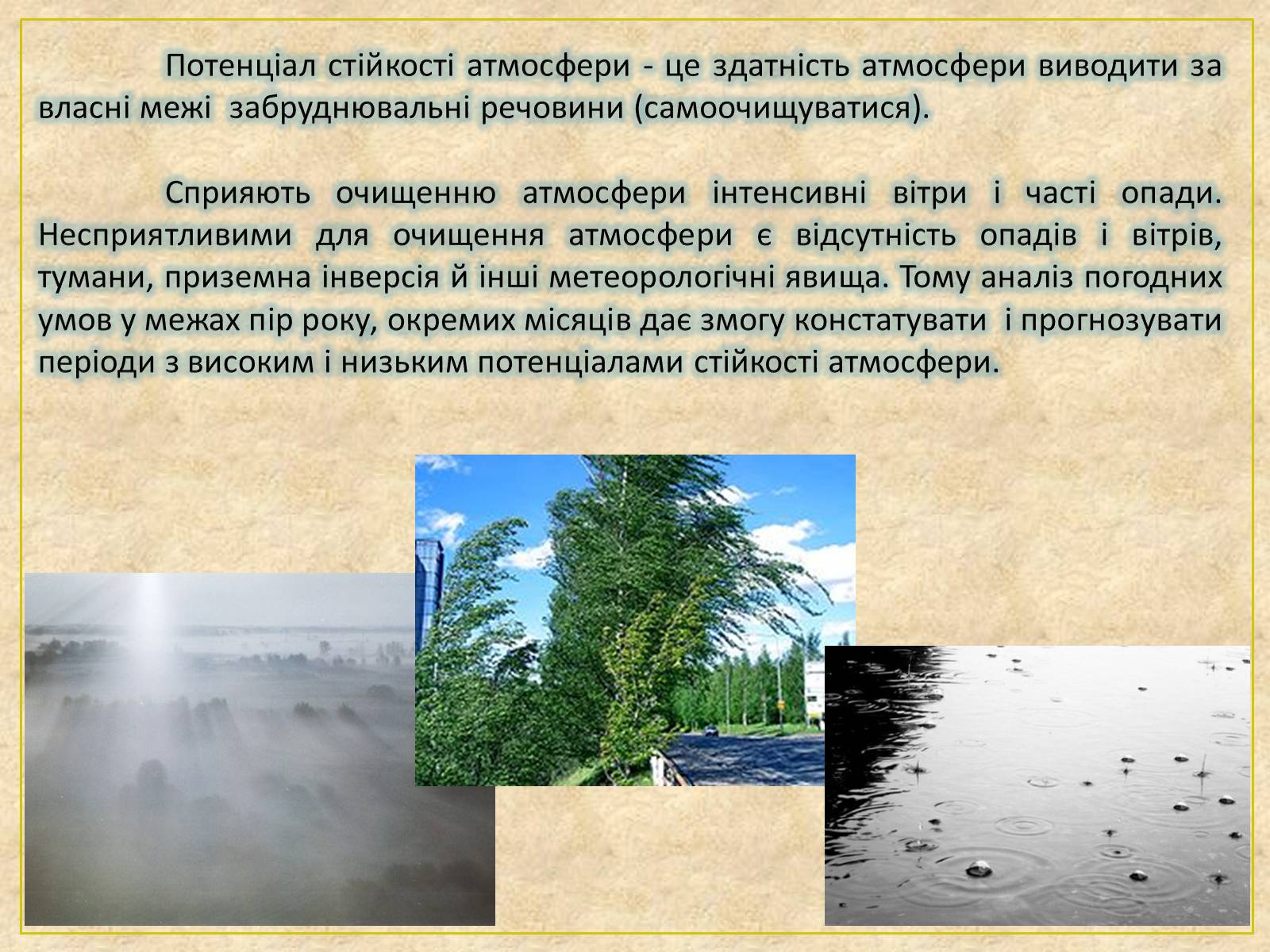 Потенціал стійкості атмосфери - це здатність атмосфери виводити за власні межі забруднювальні речовини (самоочищуватися).

Сприяють очищенню атмосфери інтенсивні вітри і часті опади. Несприятливими для очищення атмосфери є відсутність опадів і вітрів, тумани, приземна інверсія й інші метеорологічні явища. Тому аналіз погодних умов у межах пір року, окремих місяців дає змогу констатувати і прогнозувати періоди з високим і низьким потенціалами стійкості атмосфери.